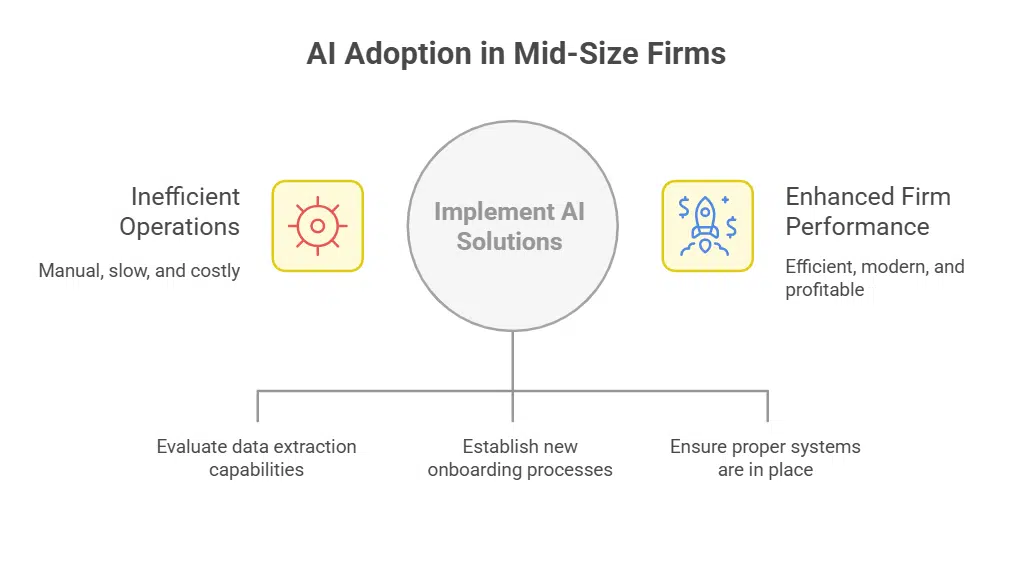 AI Adoption in Mid-Size Firms

Inefficient Operations

Manual, slow, and costly

Implement AI Solutions

Enhanced Firm Performance

Efficient, modern, and profitable

Evaluate data extraction capabilities

Establish new onboarding processes

Ensure proper systems are in place